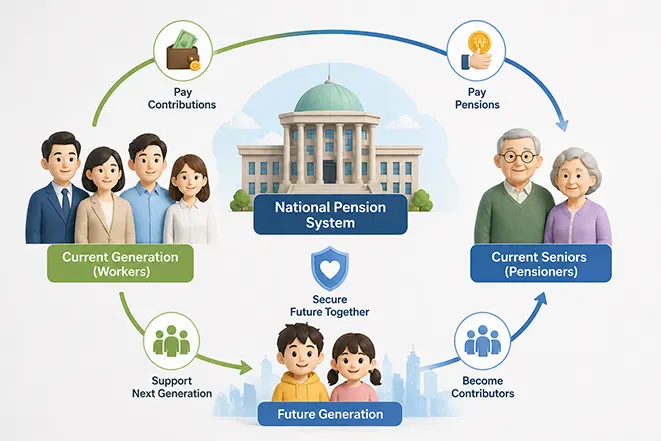 Pay Contributions

Pay Pensions

National Pension System

Current Generation (Workers)

Current Seniors (Pensioners)

Secure Future Together

Support Next Generation

Become Contributors

Future Generation